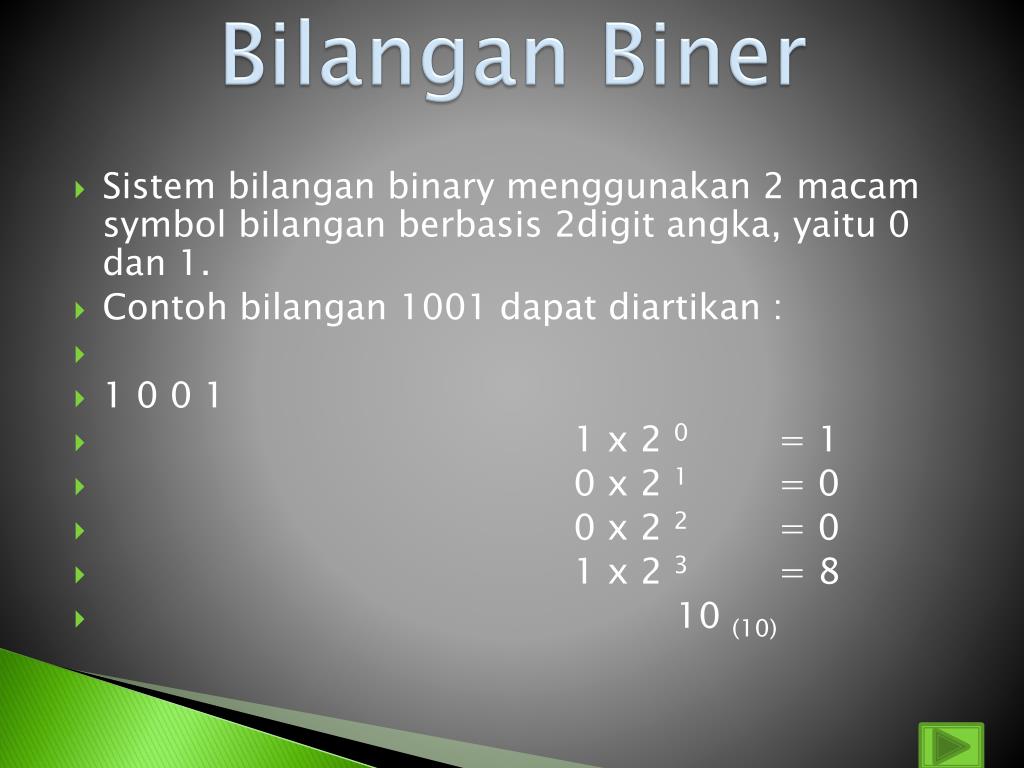 Bilangan Biner

Sistem bilangan binary menggunakan 2 macam symbol bilangan berbasis 2digit angka, yaitu 0 dan 1.

Contoh bilangan 1001 dapat diartikan :

1 0 0 1

$1 \times 2^0 = 1$

$0 \times 2^1 = 0$

$0 \times 2^2 = 0$

$1 \times 2^3 = 8$

$10_{(10)}$